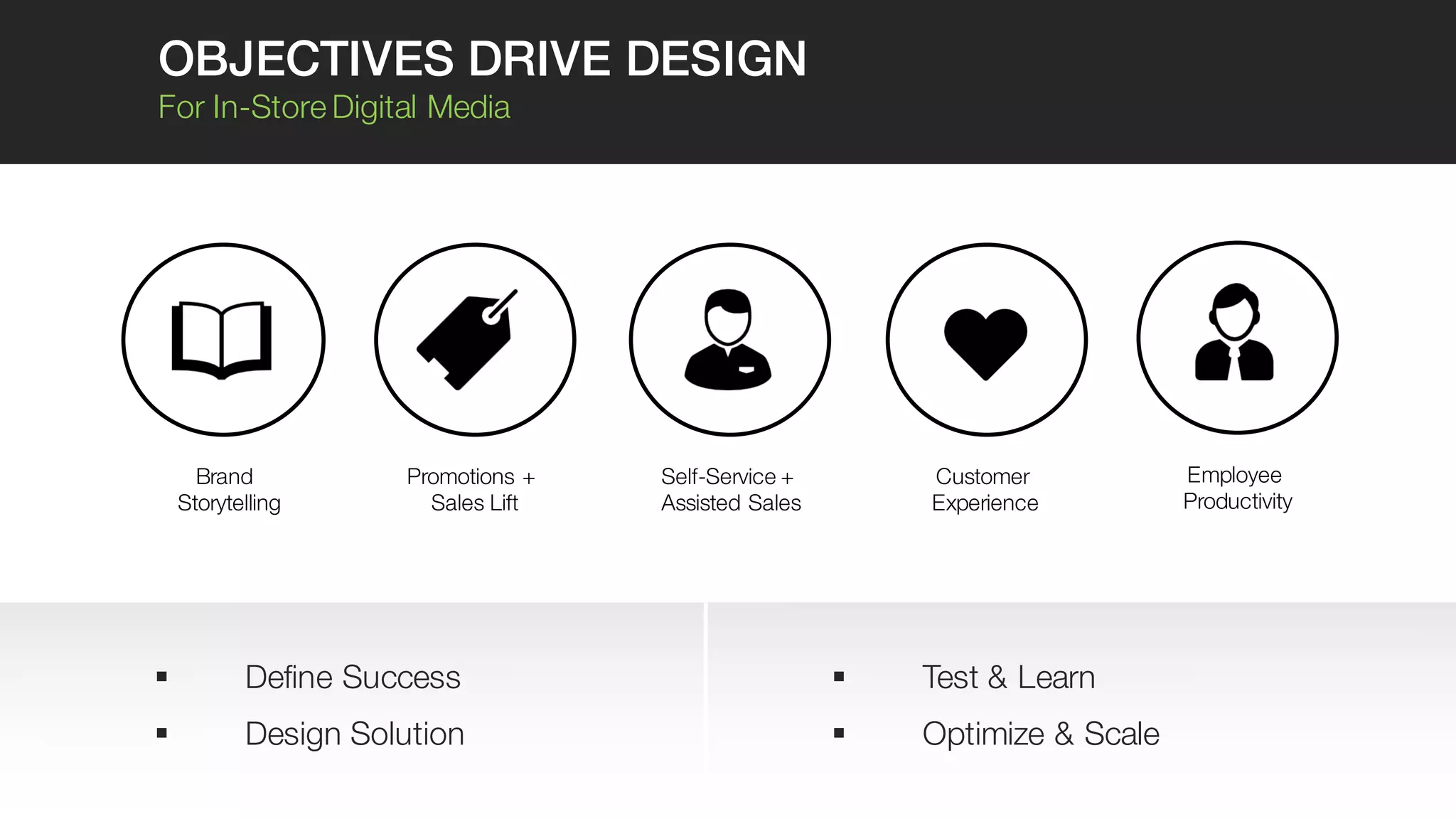 OBJECTIVES DRIVE DESIGN
For In-Store Digital Media

Brand Storytelling

Promotions + Sales Lift

Self-Service + Assisted Sales

Customer Experience

Employee Productivity

▪ Define Success
▪ Design Solution

▪ Test & Learn
▪ Optimize & Scale